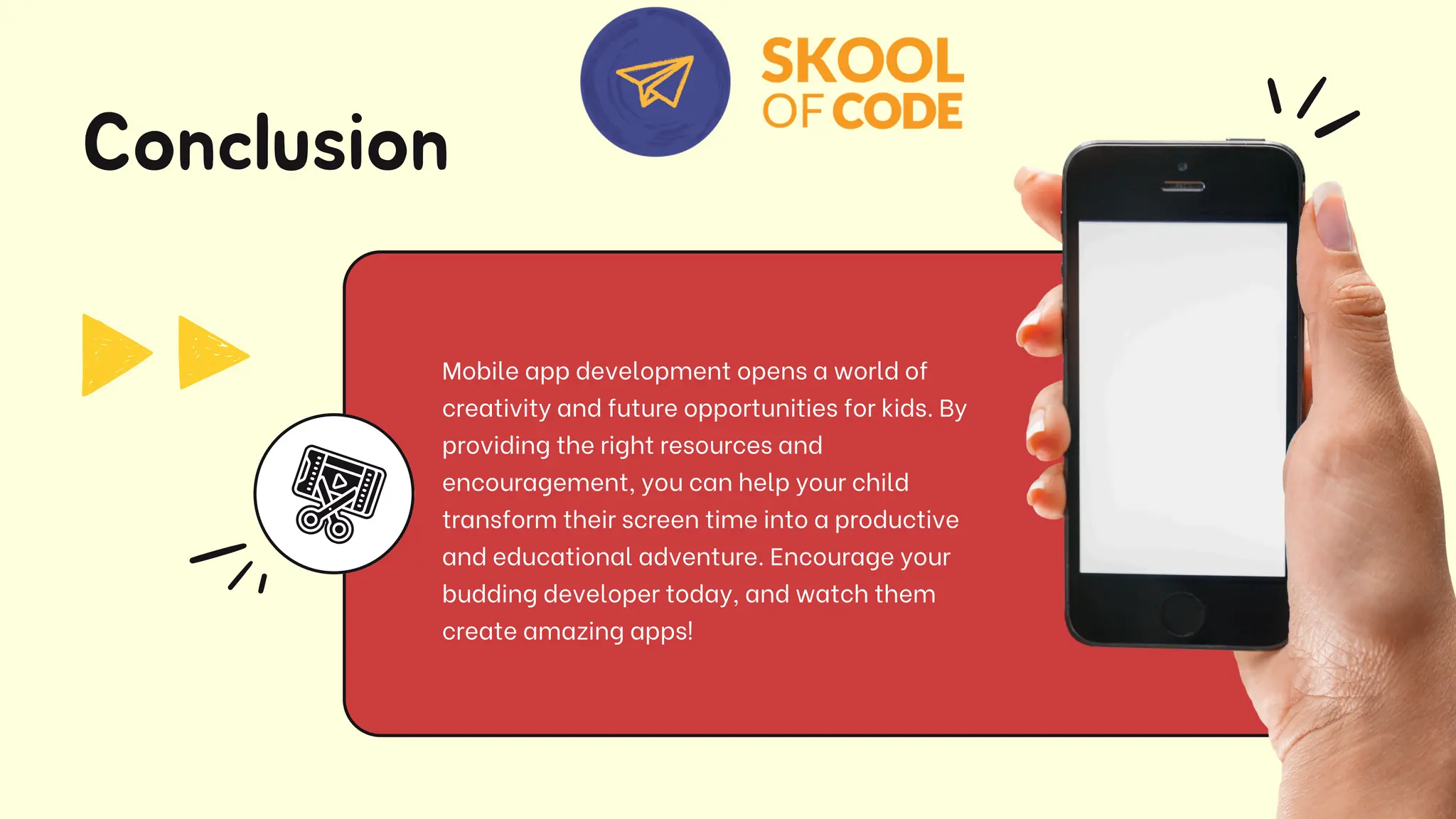 SKOOL OF CODE

Conclusion

Mobile app development opens a world of creativity and future opportunities for kids. By providing the right resources and encouragement, you can help your child transform their screen time into a productive and educational adventure. Encourage your budding developer today, and watch them create amazing apps!